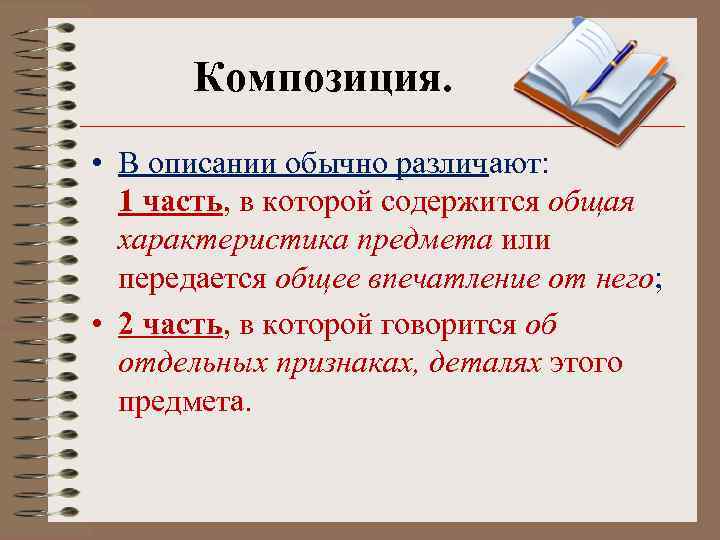 Композиция.

• В описании обычно различают: 1 часть, в которой содержится общая характеристика предмета или передается общее впечатление от него;

• 2 часть, в которой говорится об отдельных признаках, деталях этого предмета.